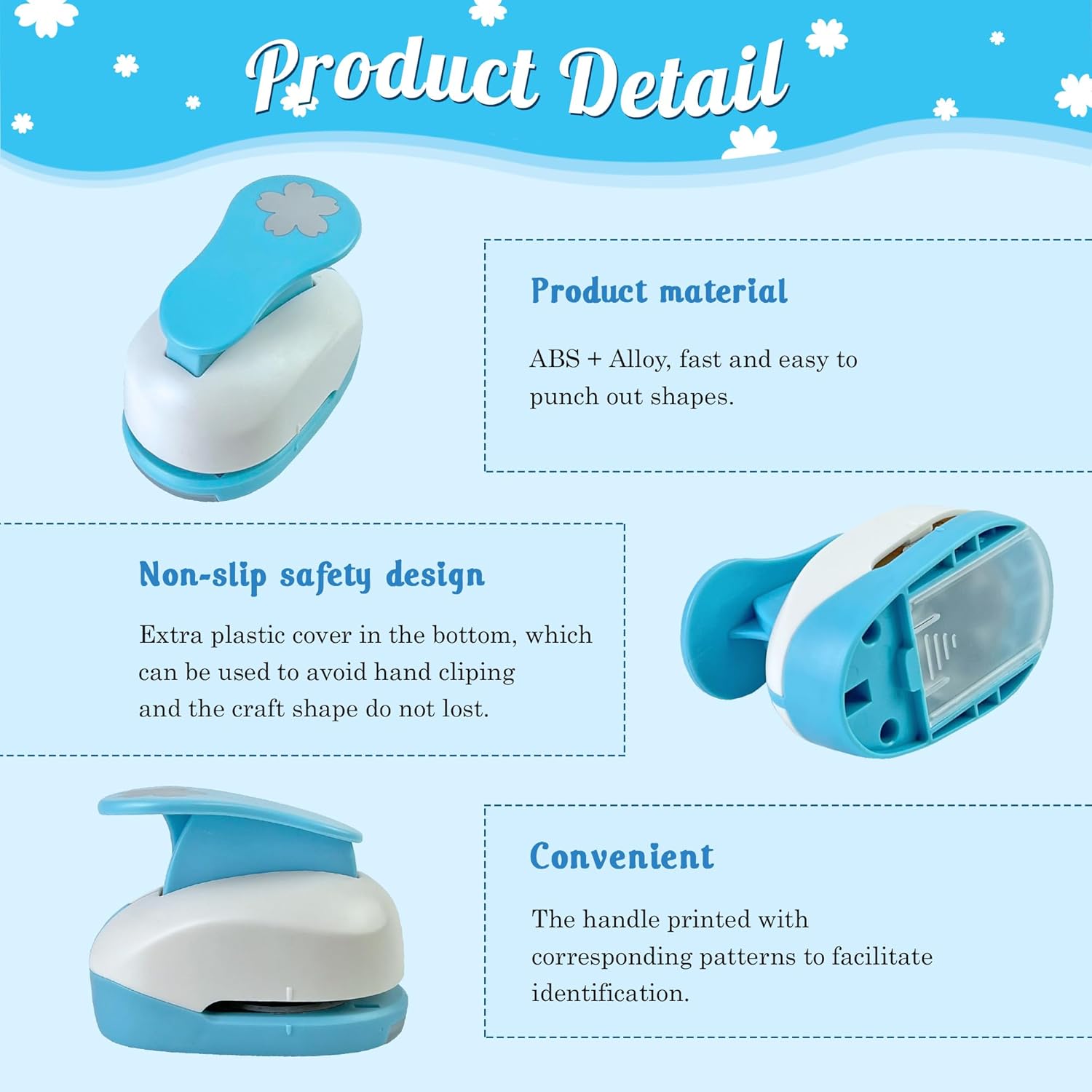 Product Detail

Product material

ABS + Alloy, fast and easy to punch out shapes.

Non-slip safety design

Extra plastic cover in the bottom, which can be used to avoid hand cliping and the craft shape do not lost.

Convenient

The handle printed with corresponding patterns to facilitate identification.